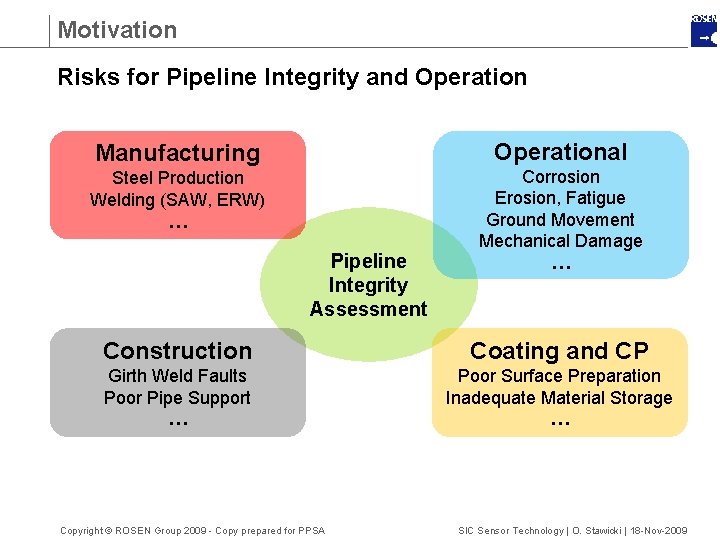 Motivation

ROSEN

Risks for Pipeline Integrity and Operation

Manufacturing
Steel Production
Welding (SAW, ERW)
...

Operational
Corrosion
Erosion, Fatigue
Ground Movement
Mechanical Damage
...

Pipeline
Integrity
Assessment

Construction
Girth Weld Faults
Poor Pipe Support
...

Coating and CP
Poor Surface Preparation
Inadequate Material Storage
...

Copyright © ROSEN Group 2009 - Copy prepared for PPSA

SIC Sensor Technology | O. Stawicki | 18-Nov-2009